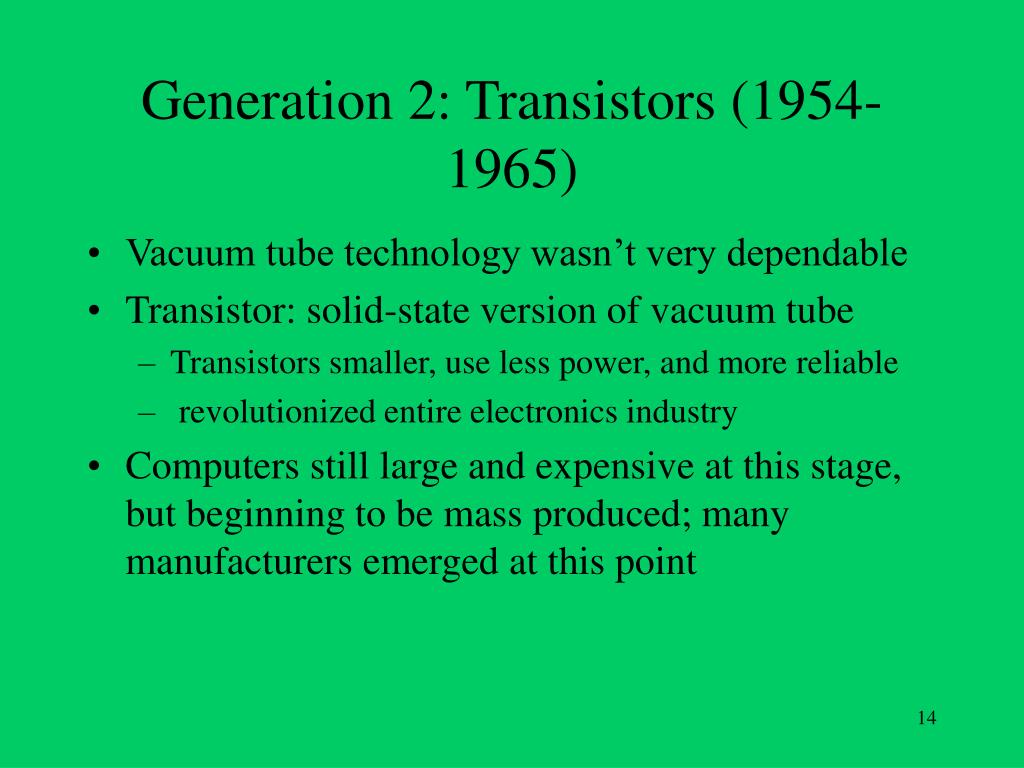 Generation 2: Transistors (1954-1965)

• Vacuum tube technology wasn’t very dependable
• Transistor: solid-state version of vacuum tube
– Transistors smaller, use less power, and more reliable
– revolutionized entire electronics industry
• Computers still large and expensive at this stage, but beginning to be mass produced; many manufacturers emerged at this point

14